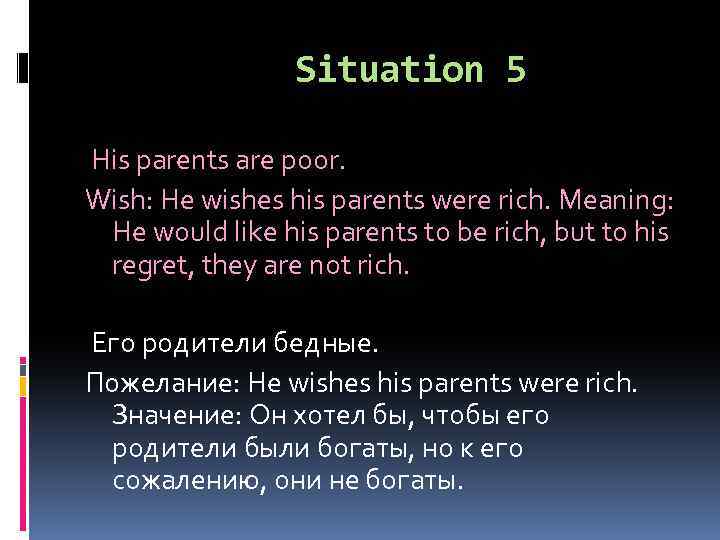 Situation 5

His parents are poor.

Wish: He wishes his parents were rich. Meaning: He would like his parents to be rich, but to his regret, they are not rich.

Его родители бедные.

Пожелание: He wishes his parents were rich. Значение: Он хотел бы, чтобы его родители были богаты, но к его сожалению, они не богаты.